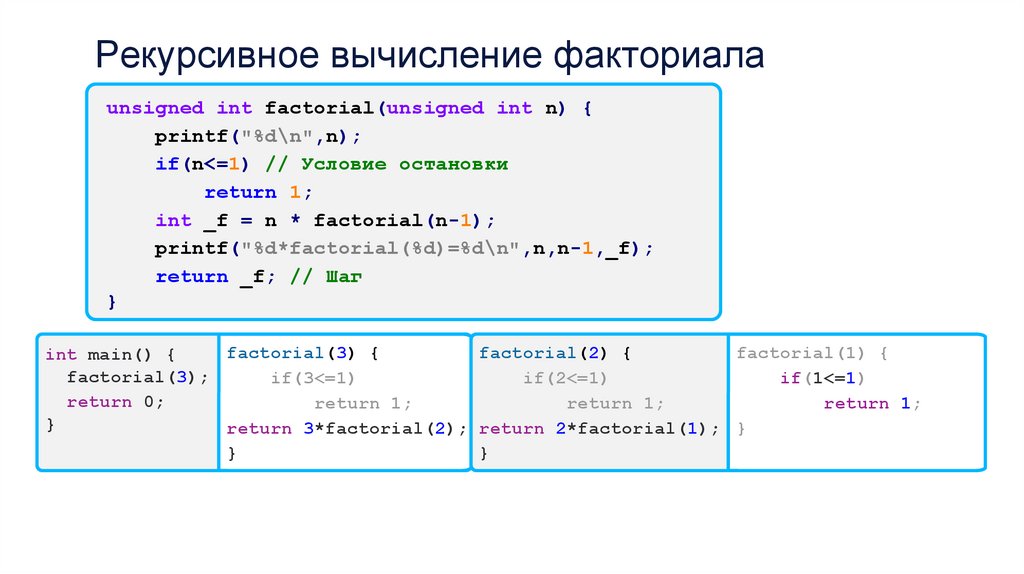 Рекурсивное вычисление факториала

unsigned int factorial(unsigned int n) {
printf("%d\n",n);
if(n<=1) // Условие остановки
return 1;
int _f = n * factorial(n-1);
printf("%d*factorial(%d)=%d\n",n,n-1,_f);
return _f; // Шаг
}

int main() {
factorial(3);
return 0;
}

factorial(3) {
if(3<=1)
return 1;
return 3*factorial(2);
}

factorial(2) {
if(2<=1)
return 1;
return 2*factorial(1);
}

factorial(1) {
if(1<=1)
return 1;
}